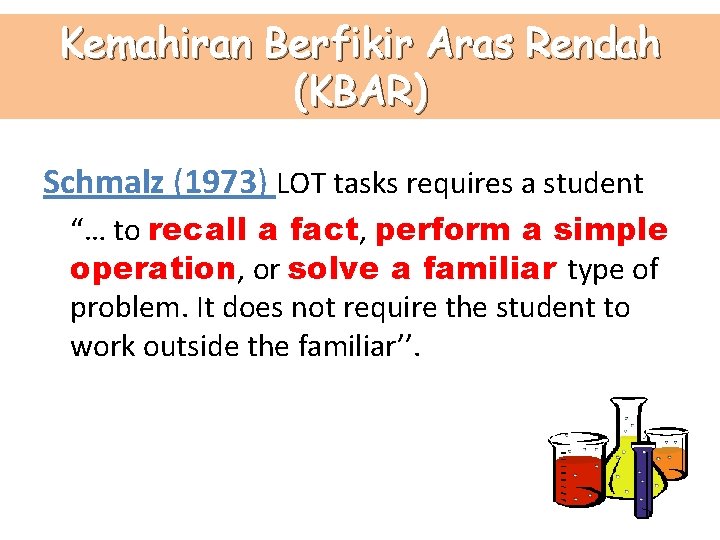 Kemahiran Berfikir Aras Rendah (KBAR)

Schmalz (1973) LOT tasks requires a student "... to recall a fact, perform a simple operation, or solve a familiar type of problem. It does not require the student to work outside the familiar''.